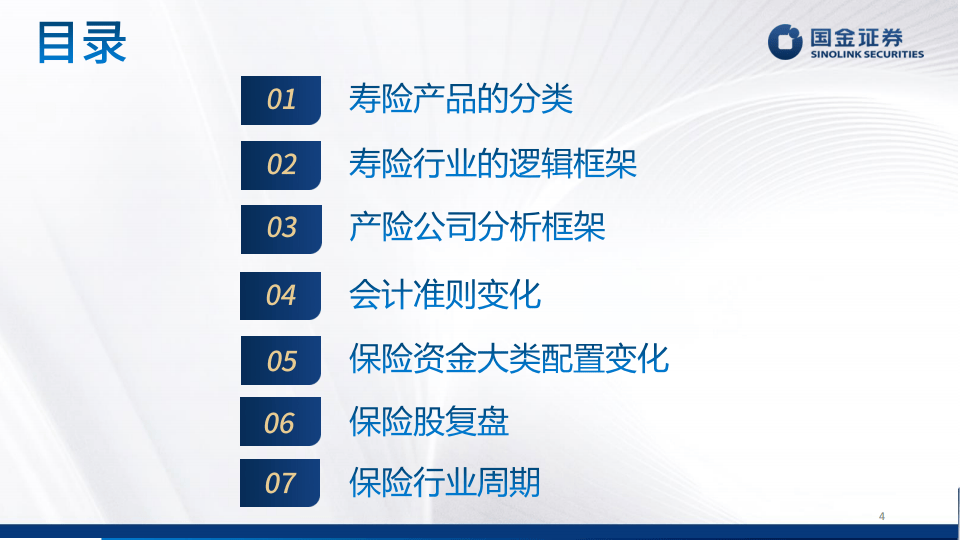 目录

国金证券
SINOLINK SECURITIES

01 寿险产品的分类

02 寿险行业的逻辑框架

03 产险公司分析框架

04 会计准则变化

05 保险资金大类配置变化

06 保险股复盘

07 保险行业周期

4